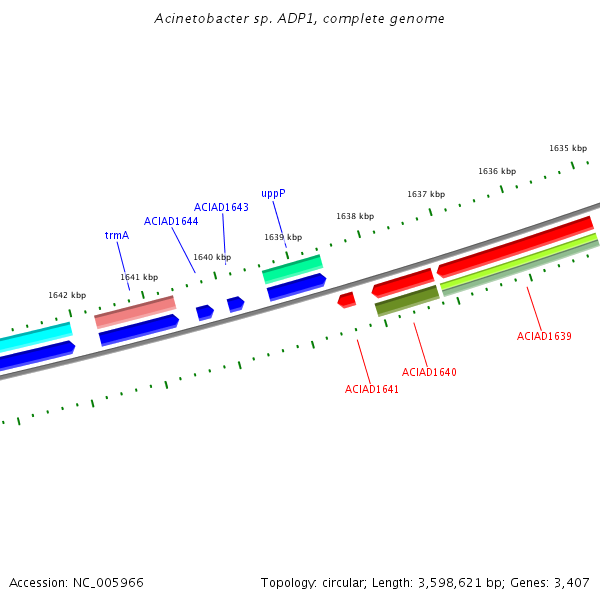 Acinetobacter sp. ADP1, complete genome

1635 kbp
1636 kbp
1637 kbp
1638 kbp
1639 kbp
1640 kbp
1641 kbp
1642 kbp

uppP
ACIAD1643
ACIAD1644
trmA

ACIAD1639
ACIAD1640
ACIAD1641

Accession: NC_005966

Topology: circular; Length: 3,598,621 bp; Genes: 3,407